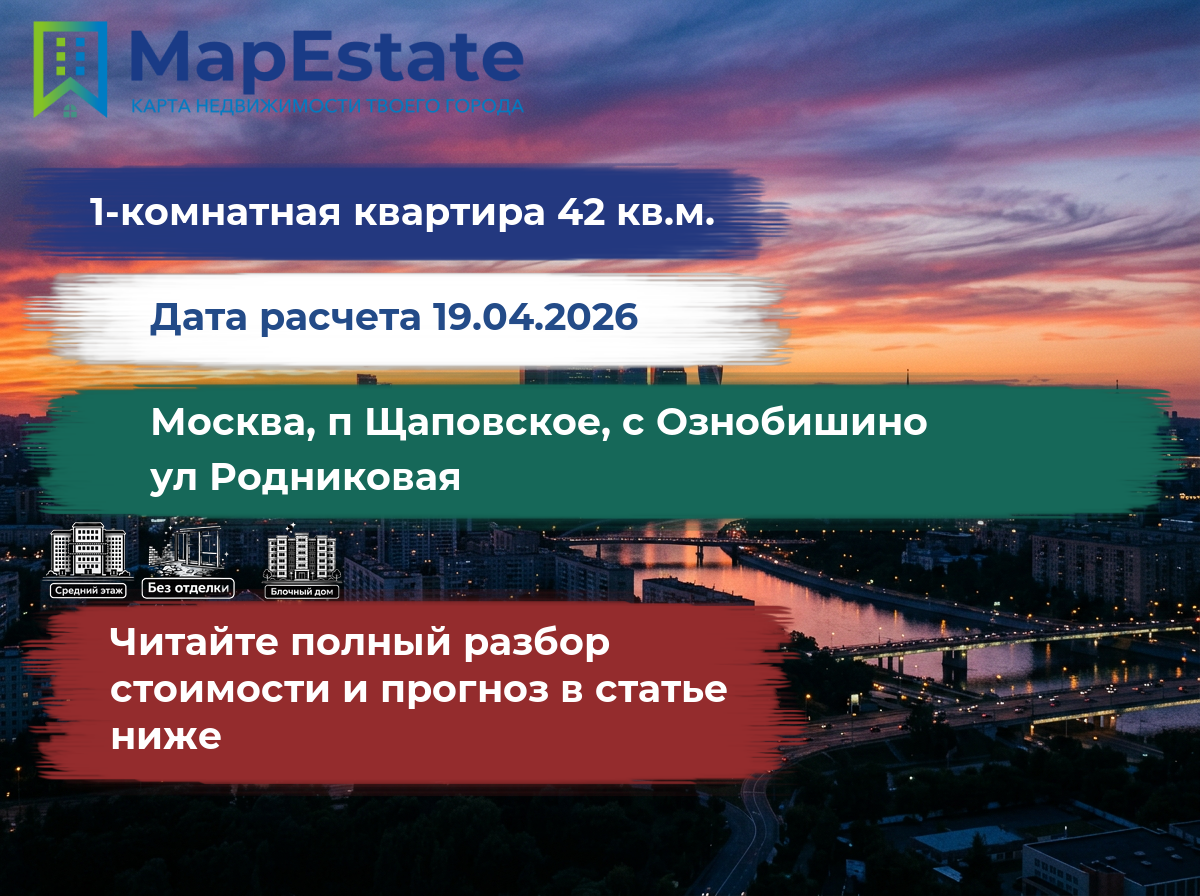 MapEstate
КАРТА НЕДВИЖИМОСТИ ТВОЕГО ГОРОДА

1-комнатная квартира 42 кв.м.

Дата расчета 19.04.2026

Москва, п Щаповское, с Ознобишино ул Родниковая

Средний этаж
Без отделки
Блочный дом

Читайте полный разбор стоимости и прогноз в статье ниже